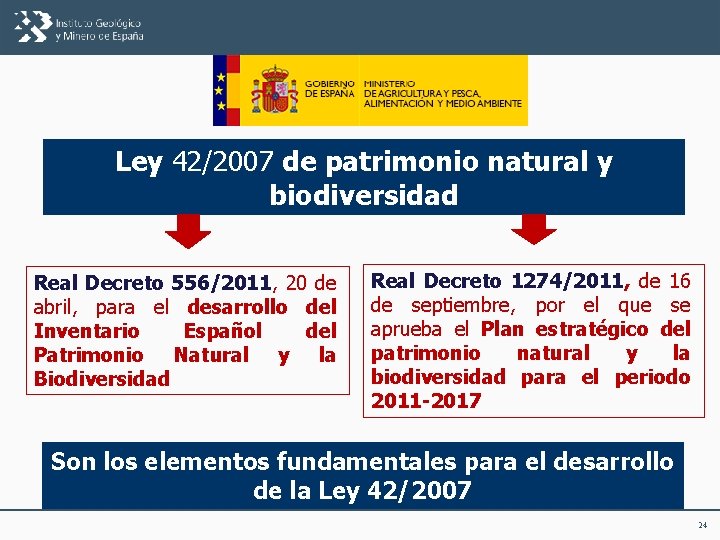 Instituto Geológico y Minero de España

GOBIERNO DE ESPAÑA

MINISTERIO DE AGRICULTURA Y PESCA, ALIMENTACIÓN Y MEDIO AMBIENTE

Ley 42/2007 de patrimonio natural y biodiversidad

Real Decreto 556/2011, 20 de abril, para el desarrollo del Inventario Español del Patrimonio Natural y la Biodiversidad

Real Decreto 1274/2011, de 16 de septiembre, por el que se aprueba el Plan estratégico del patrimonio natural y la biodiversidad para el periodo 2011-2017

Son los elementos fundamentales para el desarrollo de la Ley 42/2007

24